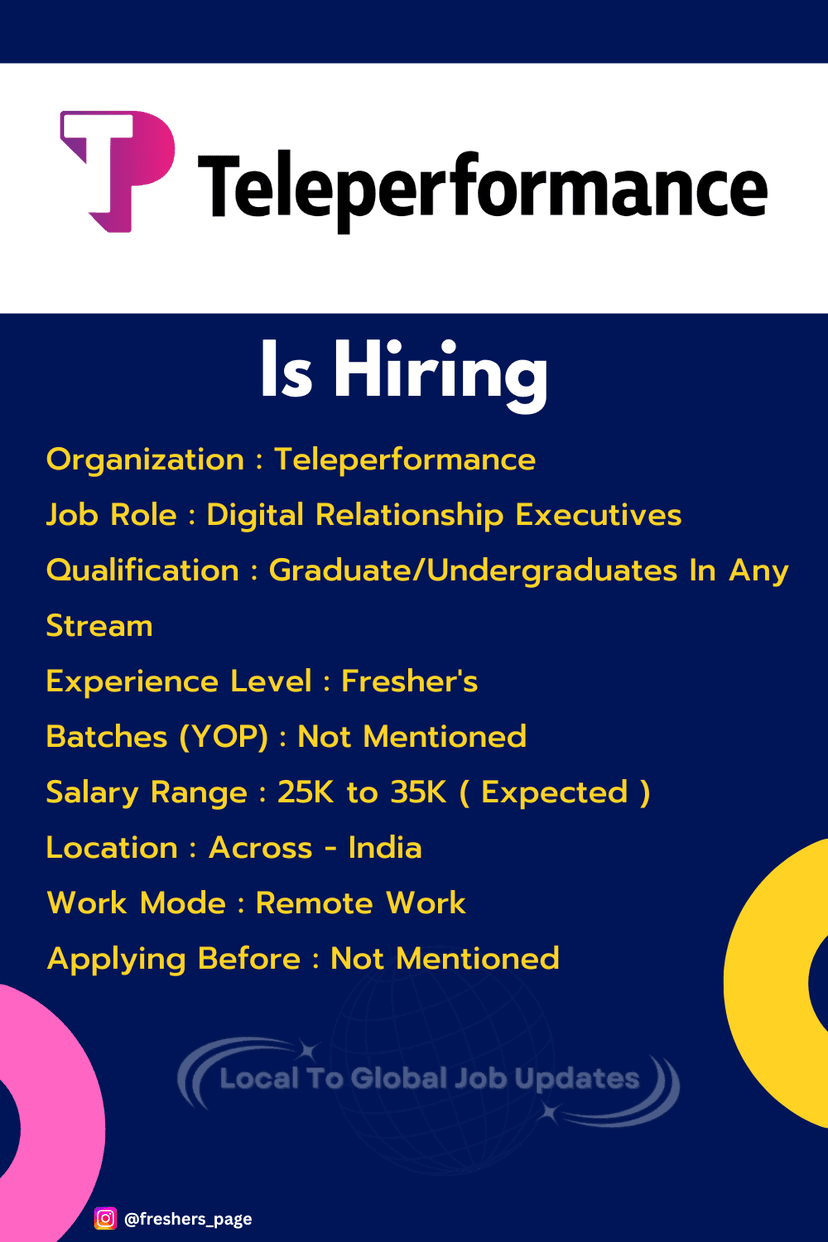 Teleperformance

Is Hiring

Organization : Teleperformance
Job Role : Digital Relationship Executives
Qualification : Graduate/Undergraduates In Any Stream
Experience Level : Fresher's
Batches (YOP) : Not Mentioned
Salary Range : 25K to 35K ( Expected )
Location : Across - India
Work Mode : Remote Work
Applying Before : Not Mentioned

Local To Global Job Updates

@freshers_page